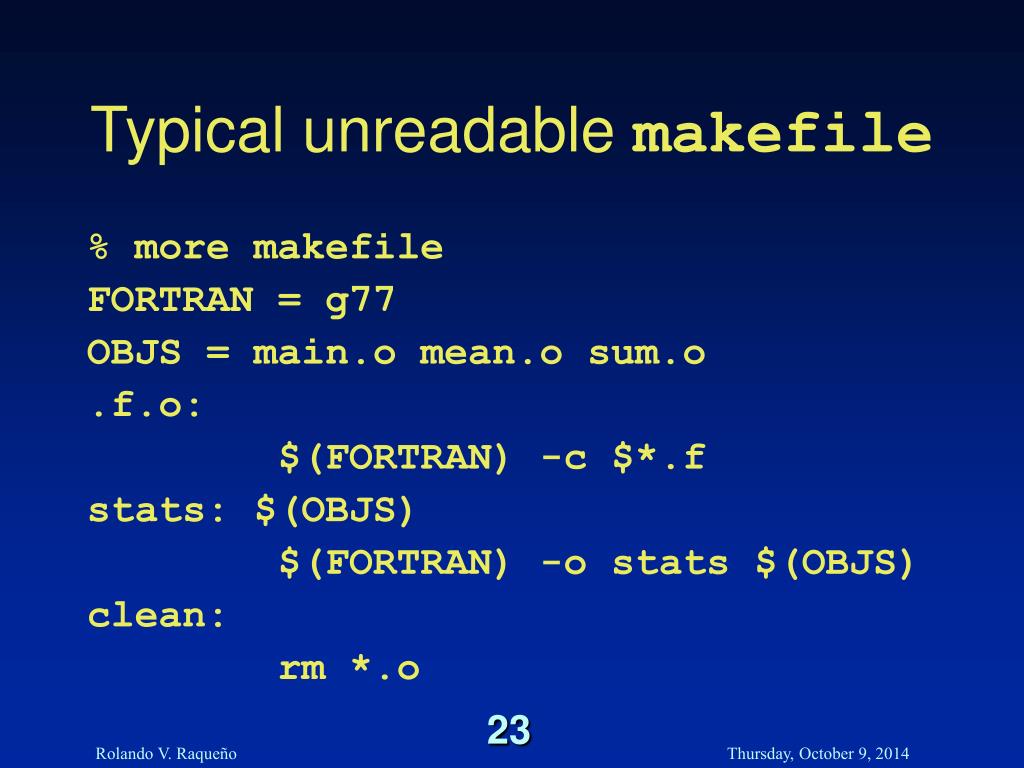 Typical unreadable makefile

% more makefile
FORTRAN = g77
OBJS = main.o mean.o sum.o
.f.o:
        $(FORTRAN) -c $*.f
stats: $(OBJS)
        $(FORTRAN) -o stats $(OBJS)
clean:
        rm *.o

23

Rolando V. Raqueño

Thursday, October 9, 2014